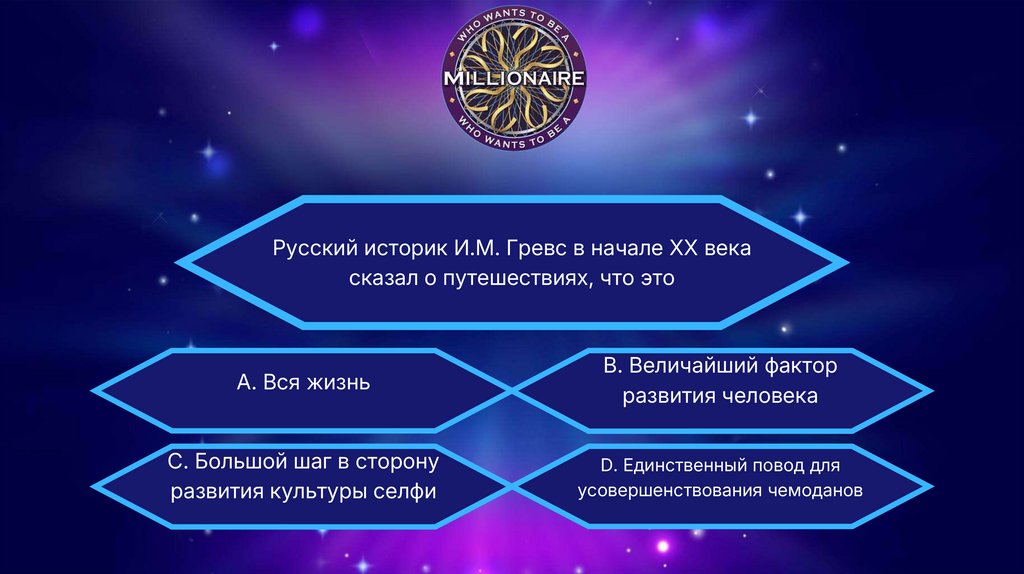 WHO WANTS TO BE A
MILLIONAIRE
WHO WANTS TO BE A

Русский историк И.М. Гревс в начале XX века сказал о путешествиях, что это

A. Вся жизнь

B. Величайший фактор развития человека

C. Большой шаг в сторону развития культуры селфи

D. Единственный повод для усовершенствования чемоданов